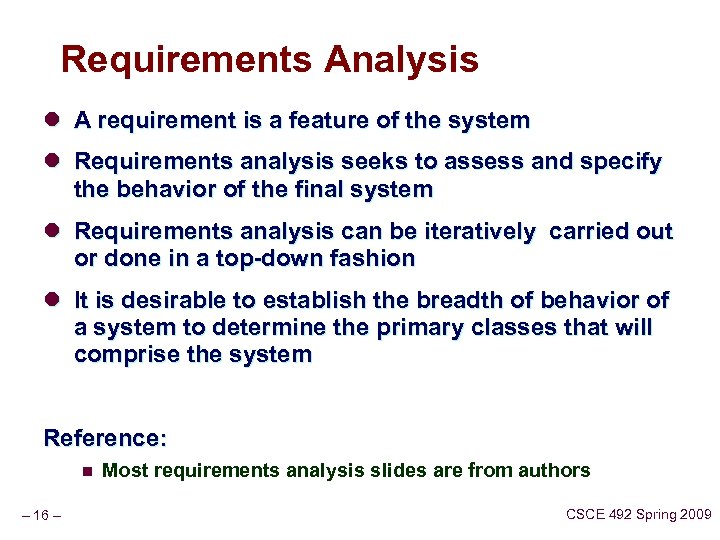 Requirements Analysis

- A requirement is a feature of the system
- Requirements analysis seeks to assess and specify the behavior of the final system
- Requirements analysis can be iteratively carried out or done in a top-down fashion
- It is desirable to establish the breadth of behavior of a system to determine the primary classes that will comprise the system

Reference:

- Most requirements analysis slides are from authors

– 16 –

CSCE 492 Spring 2009